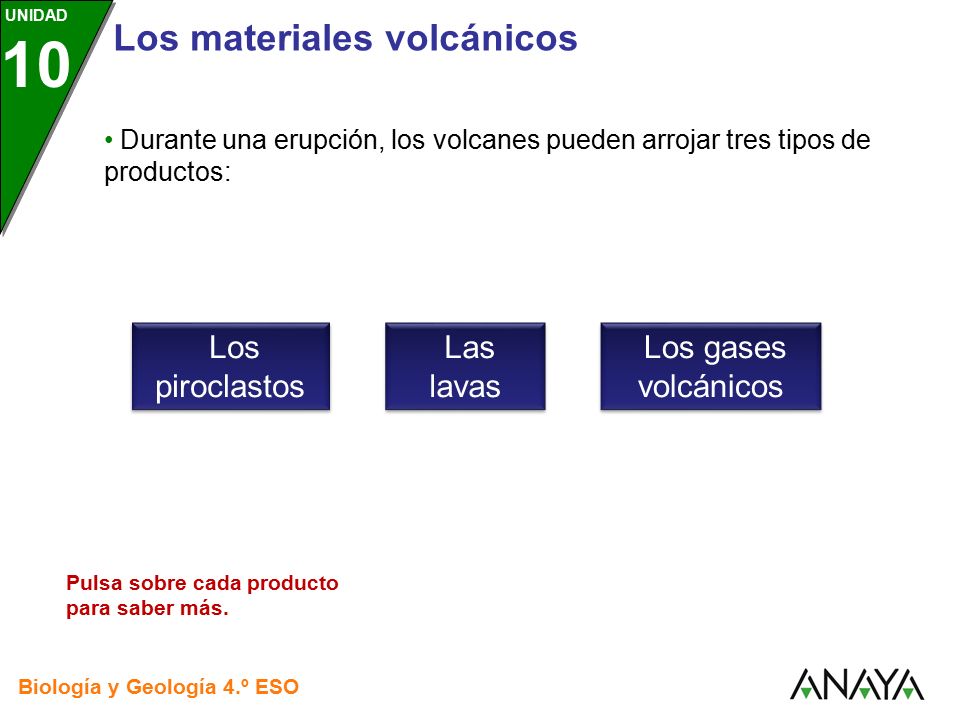 UNIDAD
10

Los materiales volcánicos

• Durante una erupción, los volcanes pueden arrojar tres tipos de productos:

Los piroclastos

Las lavas

Los gases volcánicos

Pulsa sobre cada producto para saber más.

Biología y Geología 4.º ESO

ANAYA